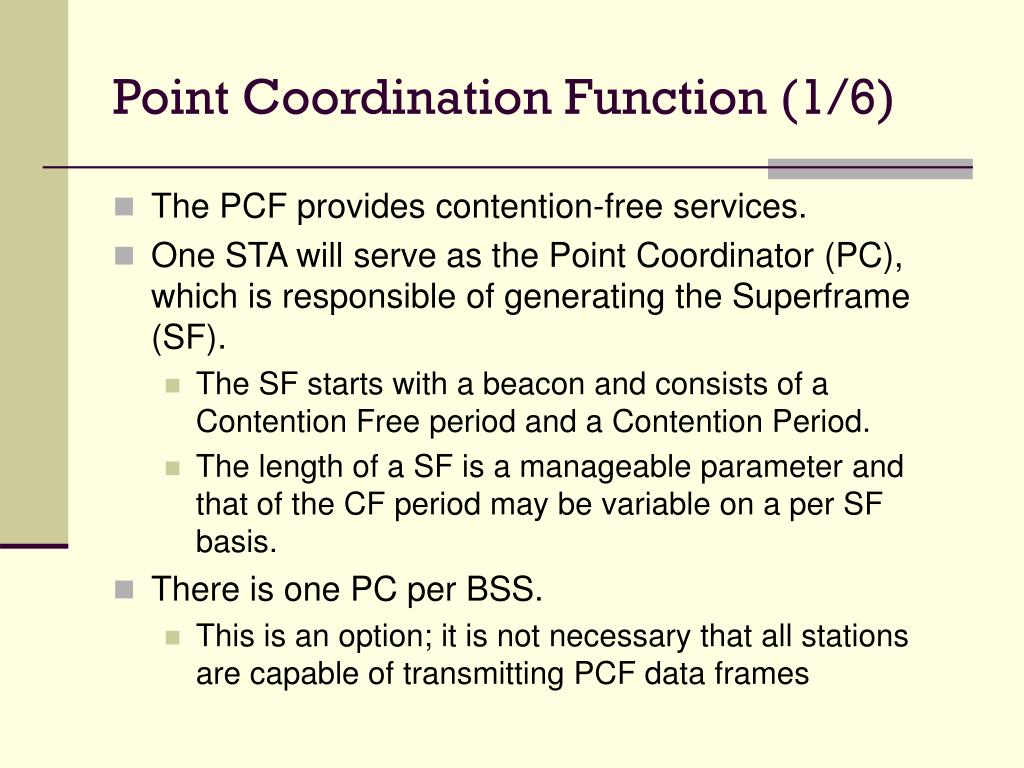 Point Coordination Function (1/6)

The PCF provides contention-free services.

One STA will serve as the Point Coordinator (PC), which is responsible of generating the Superframe (SF).

The SF starts with a beacon and consists of a Contention Free period and a Contention Period.

The length of a SF is a manageable parameter and that of the CF period may be variable on a per SF basis.

There is one PC per BSS.

This is an option; it is not necessary that all stations are capable of transmitting PCF data frames